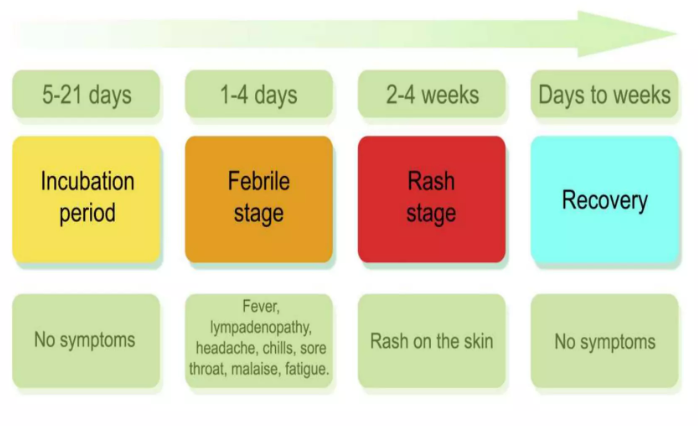 5-21 days

1-4 days

2-4 weeks

Days to weeks

Incubation period

Febrile stage

Rash stage

Recovery

No symptoms

Fever, lympadenopathy, headache, chills, sore throat, malaise, fatigue.

Rash on the skin

No symptoms